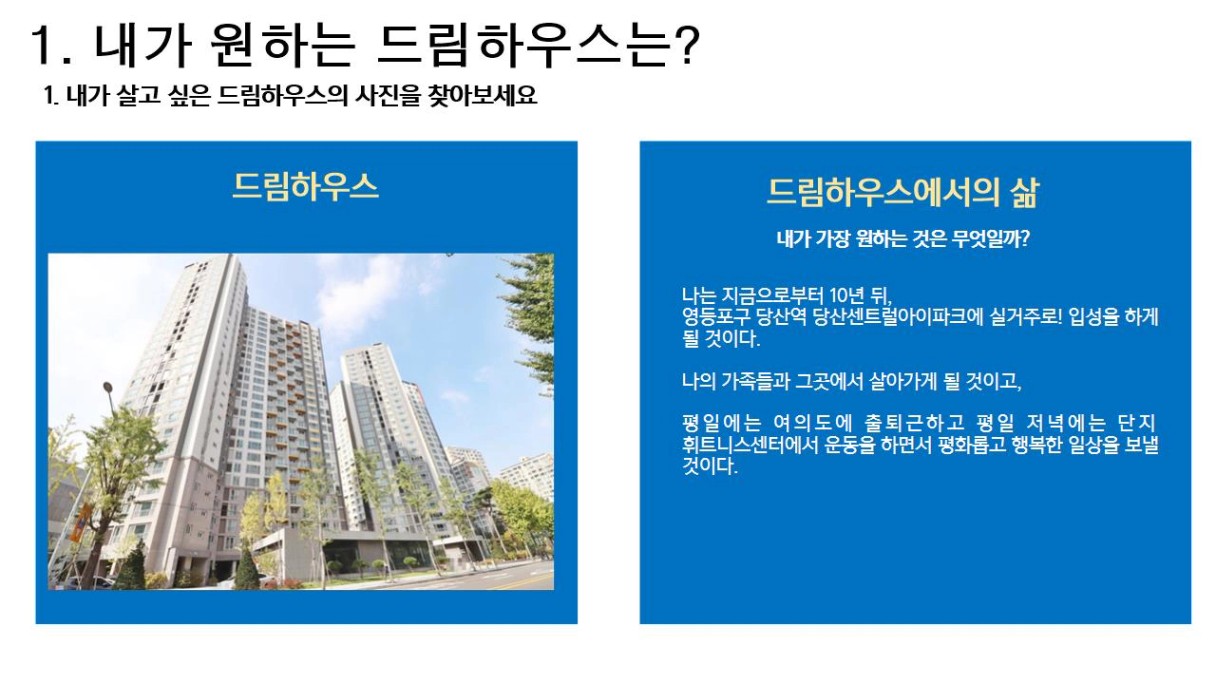 1. 내가 원하는 드림하우스는?

1. 내가 살고 싶은 드림하우스의 사진을 찾아보세요

드림하우스

드림하우스에서의 삶

내가 가장 원하는 것은 무엇일까?

나는 지금으로부터 10년 뒤, 영등포구 당산역 당산센트럴아이파크에 실거주로! 입성을 하게 될 것이다.

나의 가족들과 그곳에서 살아가게 될 것이고,

평일에는 여의도에 출퇴근하고 평일 저녁에는 단지 휘트니스센터에서 운동을 하면서 평화롭고 행복한 일상을 보낼 것이다.